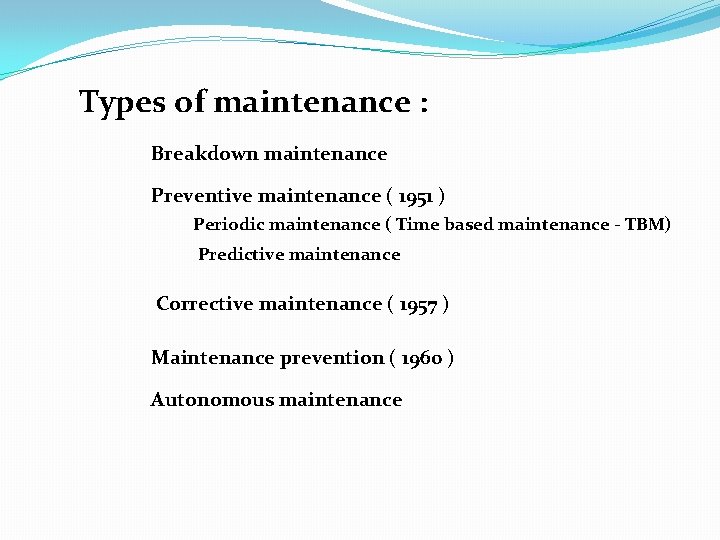 Types of maintenance :

Breakdown maintenance

Preventive maintenance ( 1951 )

Periodic maintenance ( Time based maintenance - TBM)

Predictive maintenance

Corrective maintenance ( 1957 )

Maintenance prevention ( 1960 )

Autonomous maintenance